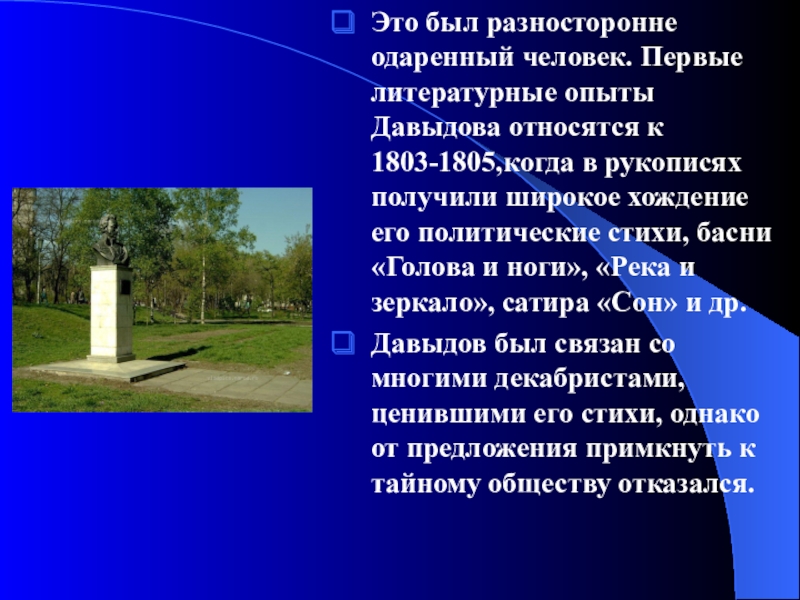 Это был разносторонне одаренный человек. Первые литературные опыты Давыдова относятся к 1803-1805,когда в рукописях получили широкое хождение его политические стихи, басни «Голова и ноги», «Река и зеркало», сатира «Сон» и др.

Давыдов был связан со многими декабристами, ценившими его стихи, однако от предложения примкнуть к тайному обществу отказался.